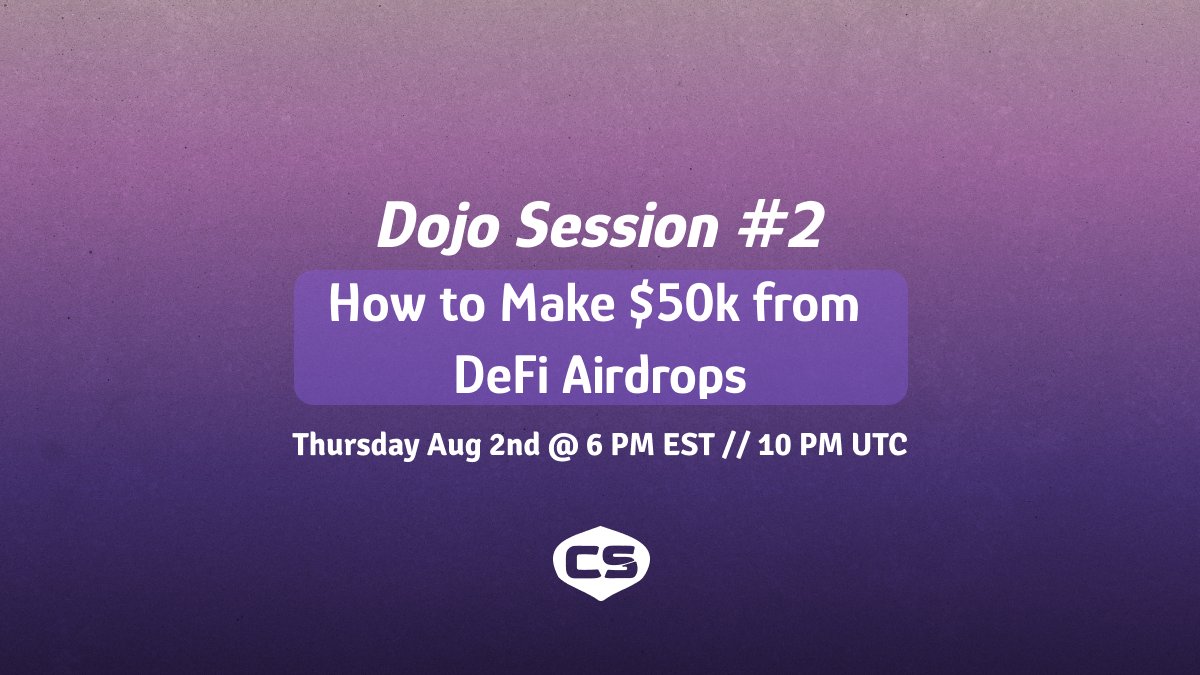 Dojo Session #2

How to Make \$50k from DeFi Airdrops

Thursday Aug 2nd @ 6 PM EST // 10 PM UTC

CS